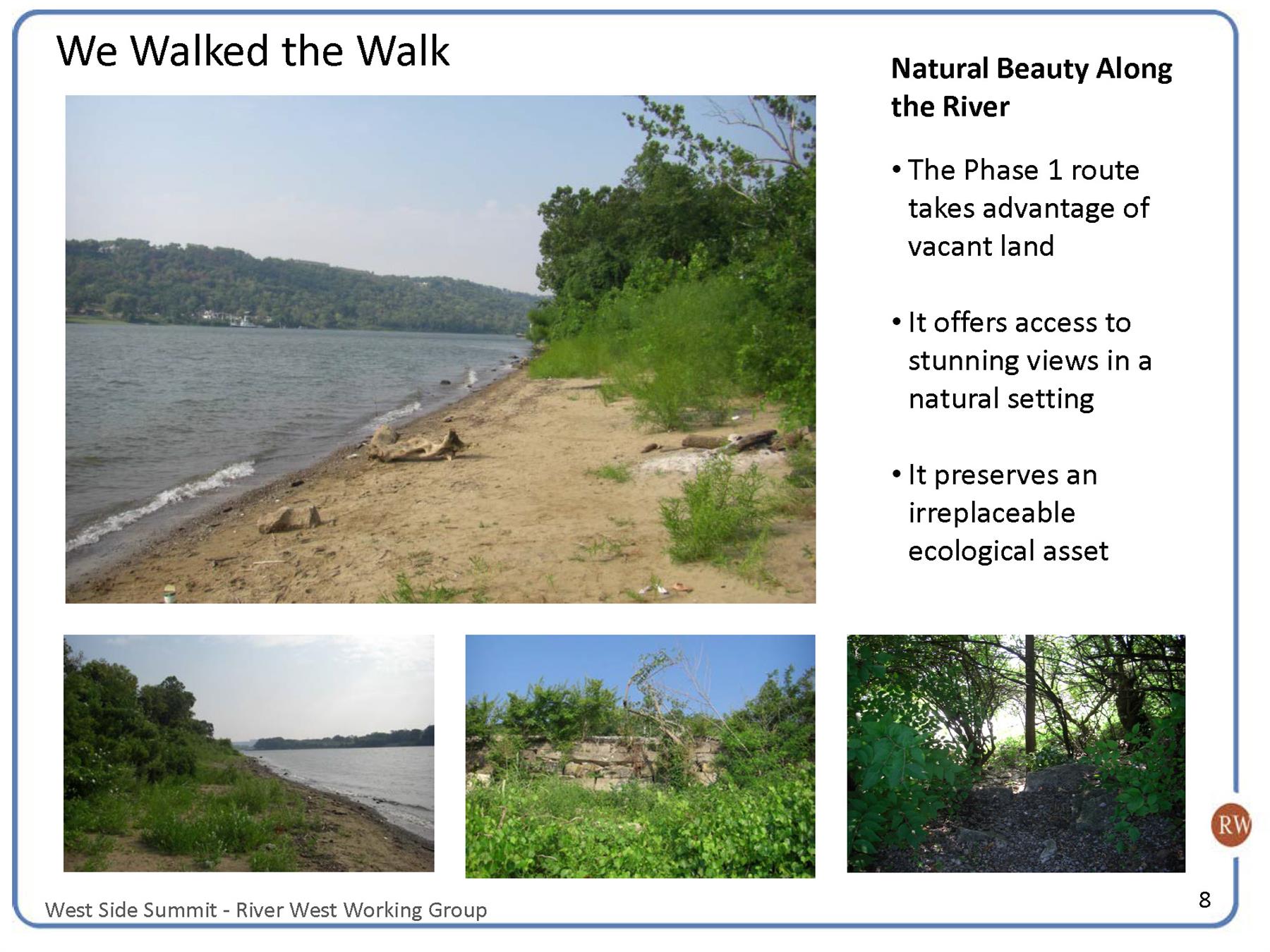 We Walked the Walk

Natural Beauty Along the River

• The Phase 1 route takes advantage of vacant land

• It offers access to stunning views in a natural setting

• It preserves an irreplaceable ecological asset

RW

West Side Summit - River West Working Group

8